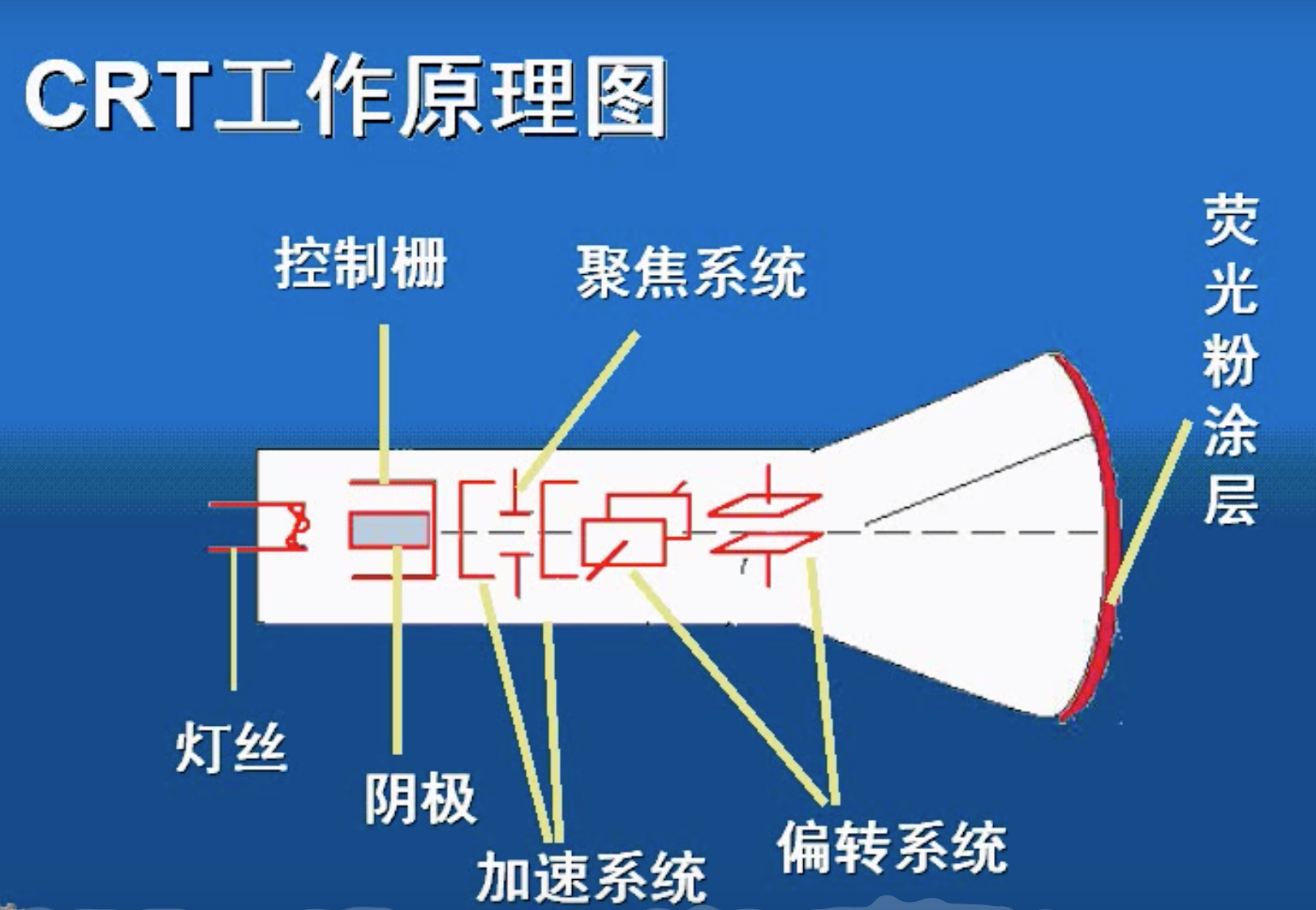 CRT工作原理图

控制栅

聚焦系统

荧光粉涂层

灯丝

阴极

加速系统

偏转系统